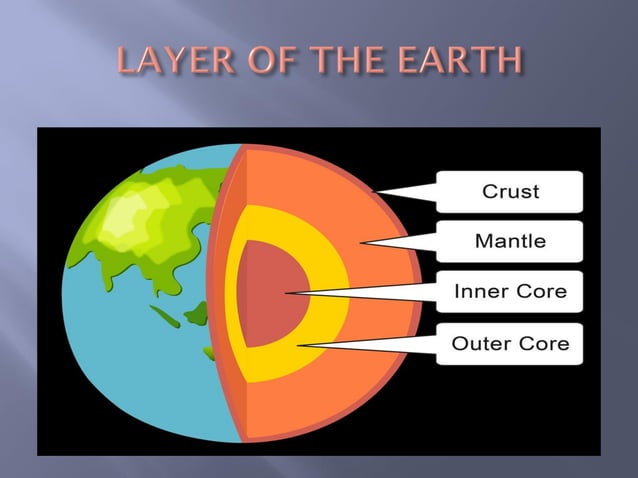 LAYER OF THE EARTH

Crust

Mantle

Inner Core

Outer Core